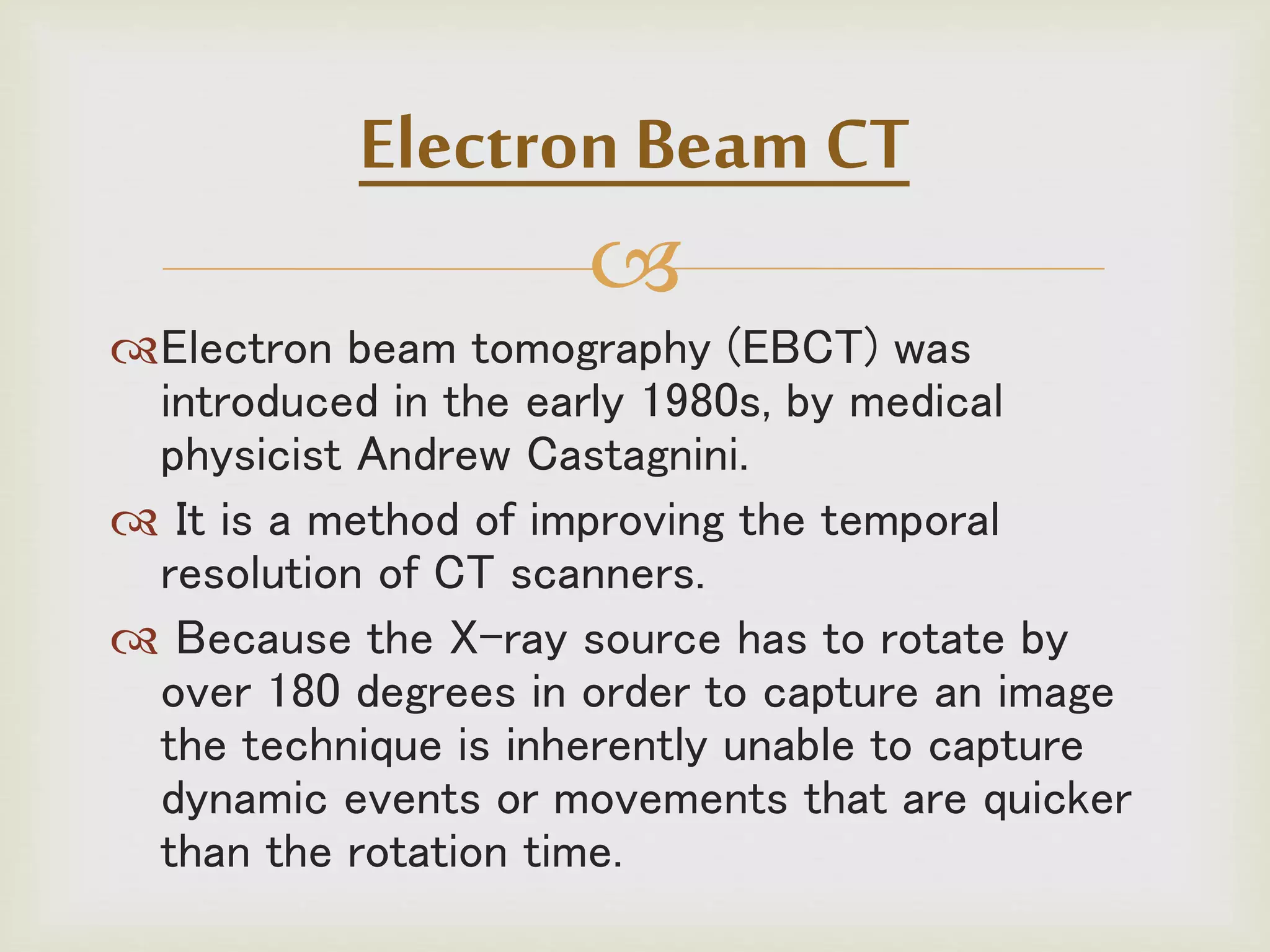 Electron Beam CT

Electron beam tomography (EBCT) was introduced in the early 1980s, by medical physicist Andrew Castagnini.

It is a method of improving the temporal resolution of CT scanners.

Because the X-ray source has to rotate by over 180 degrees in order to capture an image the technique is inherently unable to capture dynamic events or movements that are quicker than the rotation time.